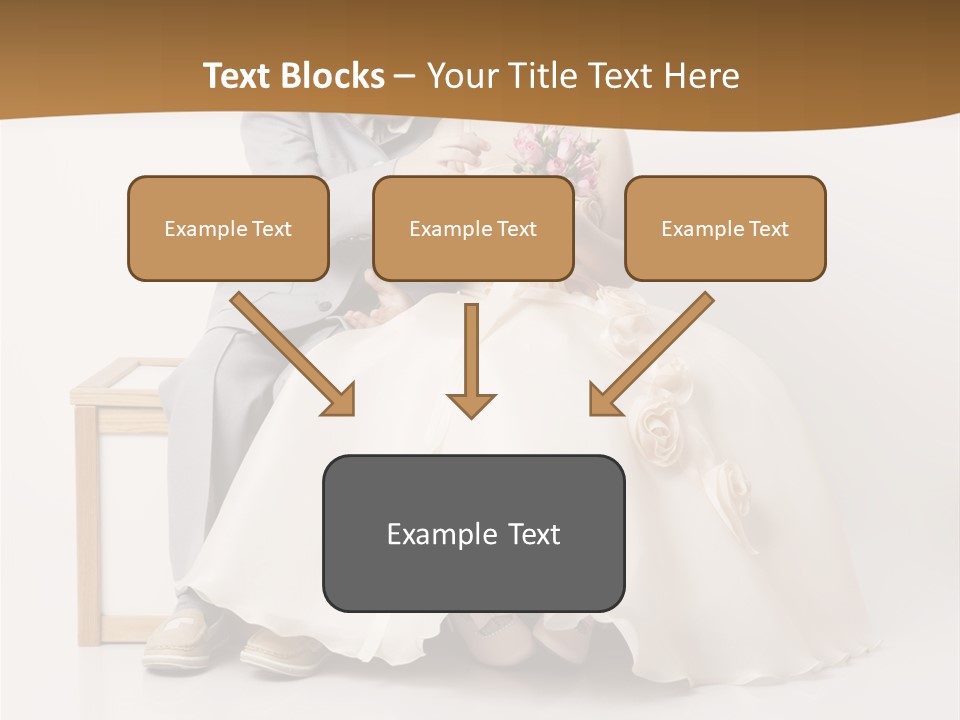 Text Blocks – Your Title Text Here

Example Text

Example Text

Example Text

Example Text